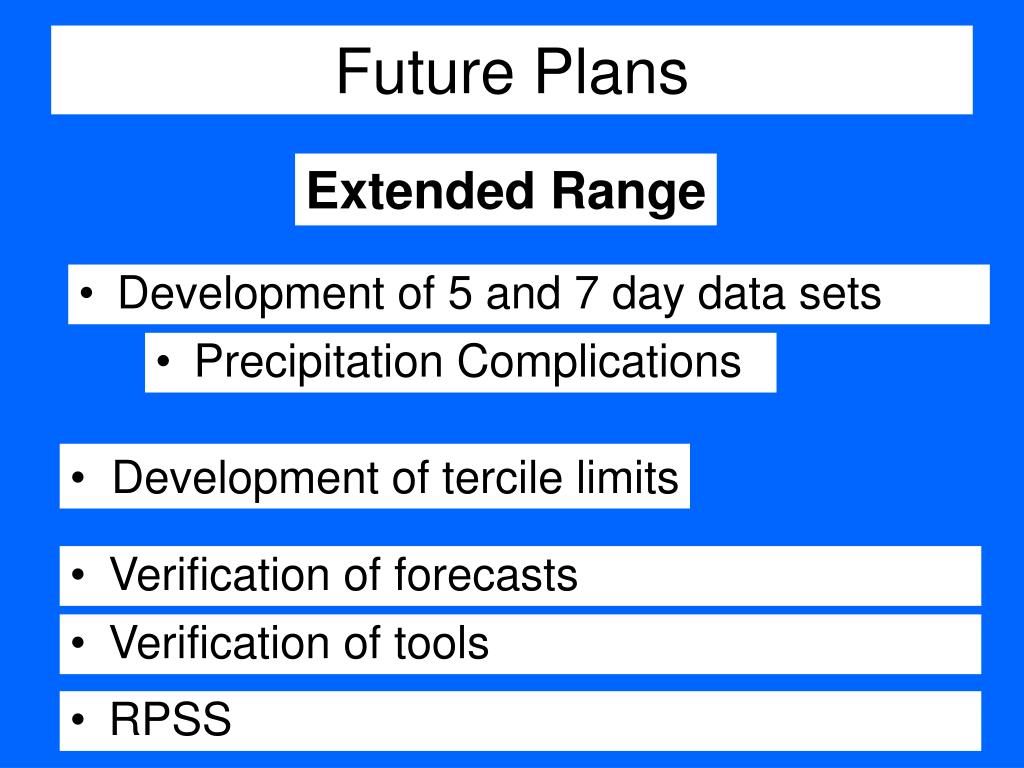 Future Plans

Extended Range

• Development of 5 and 7 day data sets

• Precipitation Complications

• Development of tercile limits

• Verification of forecasts

• Verification of tools

• RPSS